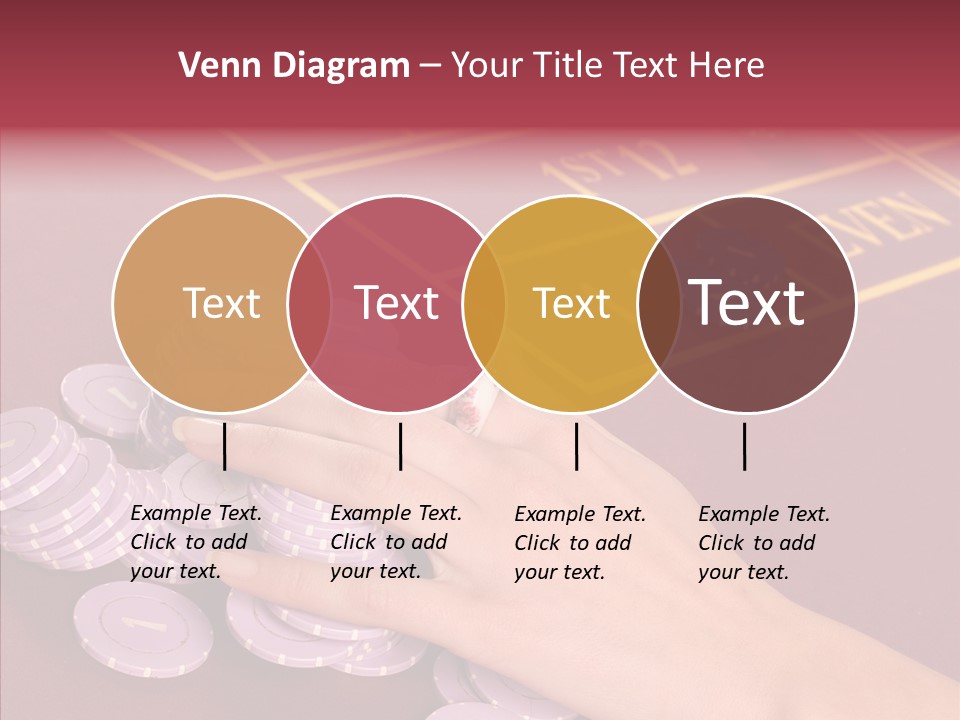 Venn Diagram – Your Title Text Here

1ST 12

EVEN

Text

Text

Text

Text

Example Text. Click to add your text.

Example Text. Click to add your text.

Example Text. Click to add your text.

Example Text. Click to add your text.